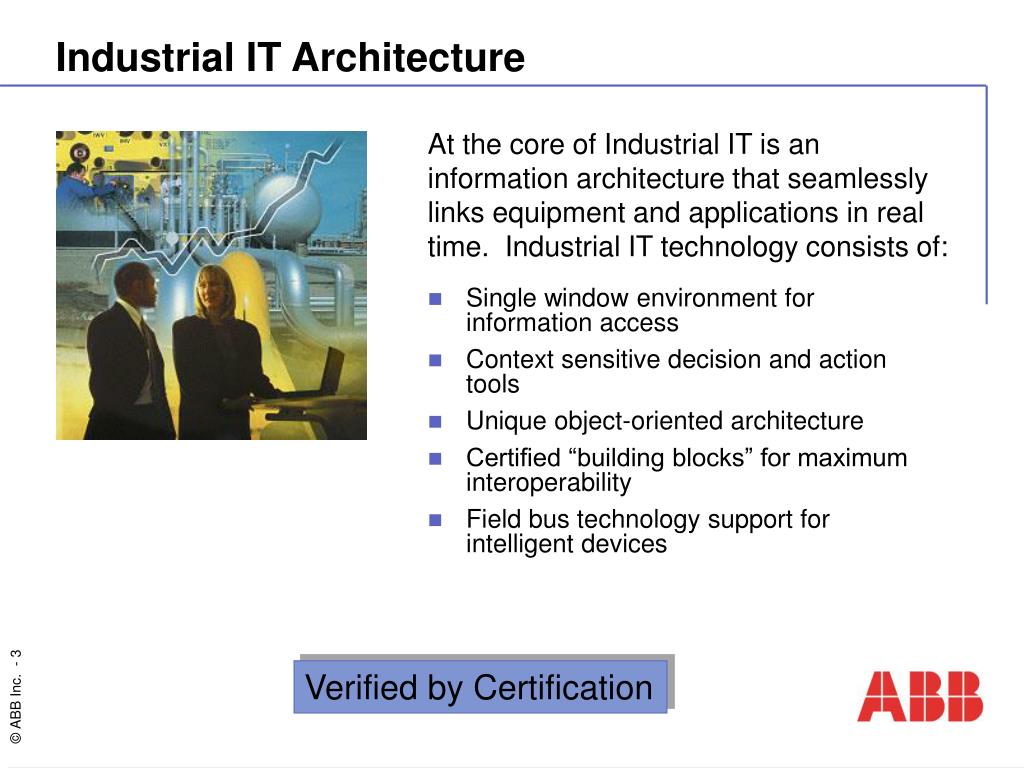 Industrial IT Architecture

At the core of Industrial IT is an information architecture that seamlessly links equipment and applications in real time. Industrial IT technology consists of:

- Single window environment for information access
- Context sensitive decision and action tools
- Unique object-oriented architecture
- Certified “building blocks” for maximum interoperability
- Field bus technology support for intelligent devices

Verified by Certification

© ABB Inc. - 3

ABB